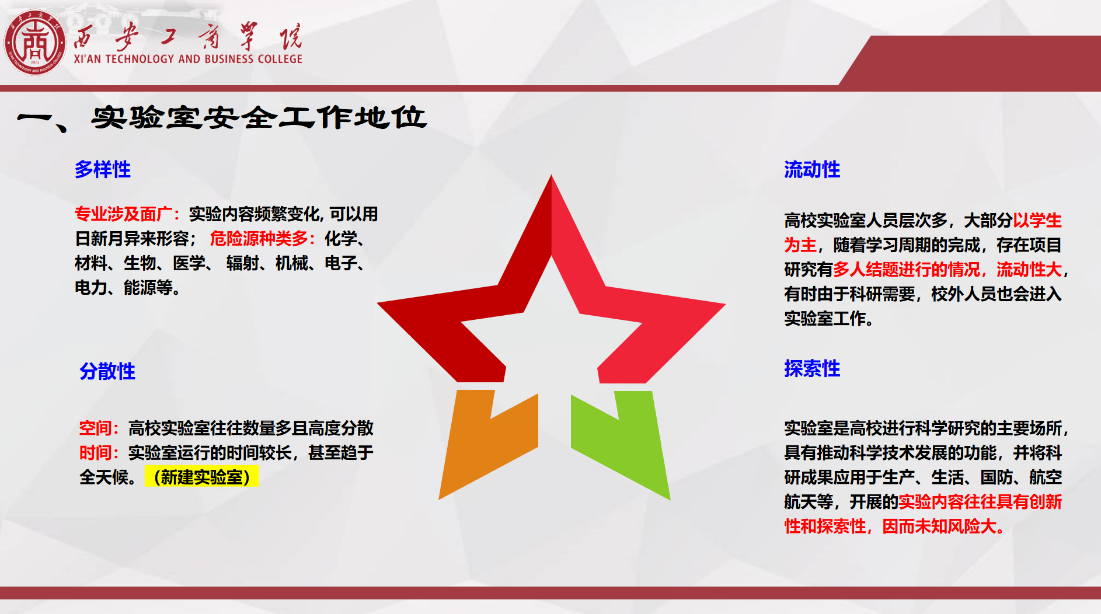 西安工商学院
XI'AN TECHNOLOGY AND BUSINESS COLLEGE

一、实验室安全工作地位

多样性

专业涉及面广：实验内容频繁变化, 可以用日新月异来形容； 危险源种类多：化学、材料、生物、医学、 辐射、机械、电子、电力、能源等。

分散性

空间：高校实验室往往数量多且高度分散
时间：实验室运行的时间较长，甚至趋于全天候。（新建实验室）

流动性

高校实验室人员层次多，大部分以学生为主，随着学习周期的完成，存在项目研究有多人结题进行的情况，流动性大，有时由于科研需要，校外人员也会进入实验室工作。

探索性

实验室是高校进行科学研究的主要场所，具有推动科学技术发展的功能，并将科研成果应用于生产、生活、国防、航空航天等，开展的实验内容往往具有创新性和探索性，因而未知风险大。